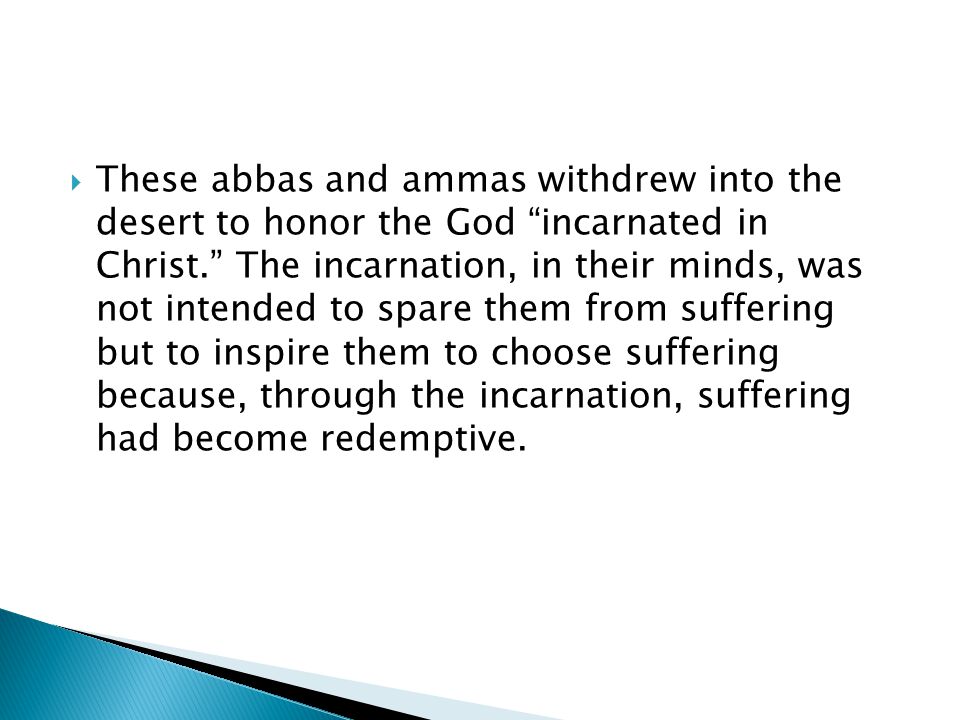 These abbas and ammas withdrew into the desert to honor the God “incarnated in Christ.” The incarnation, in their minds, was not intended to spare them from suffering but to inspire them to choose suffering because, through the incarnation, suffering had become redemptive.